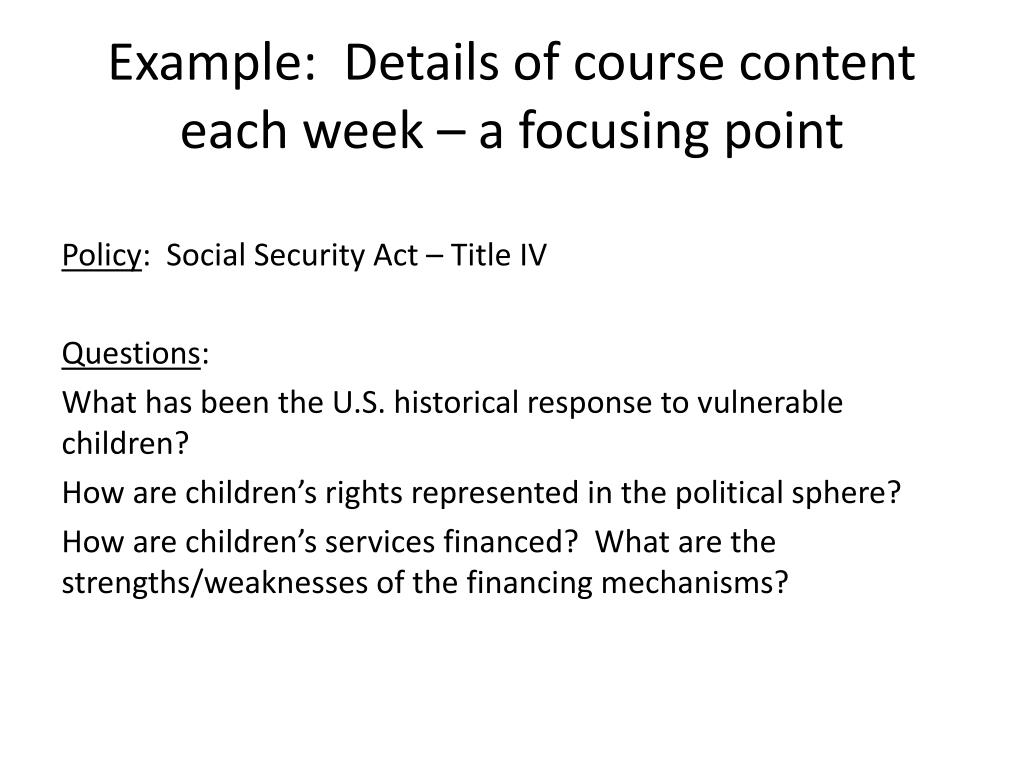 Example: Details of course content each week – a focusing point

Policy: Social Security Act – Title IV

Questions:
What has been the U.S. historical response to vulnerable children?
How are children’s rights represented in the political sphere?
How are children’s services financed? What are the strengths/weaknesses of the financing mechanisms?